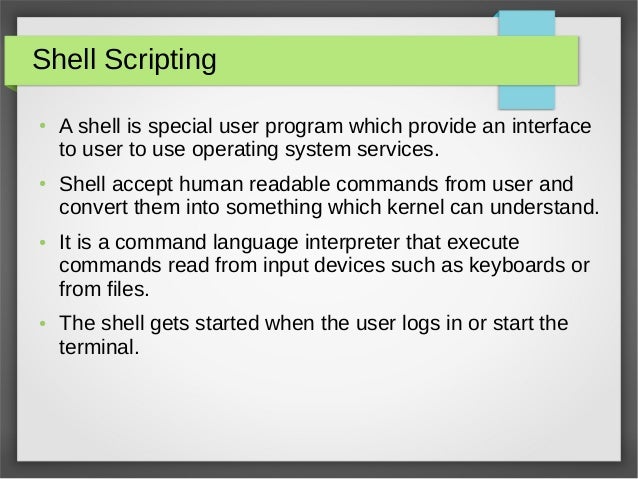 Shell Scripting

• A shell is special user program which provide an interface to user to use operating system services.

• Shell accept human readable commands from user and convert them into something which kernel can understand.

• It is a command language interpreter that execute commands read from input devices such as keyboards or from files.

• The shell gets started when the user logs in or start the terminal.